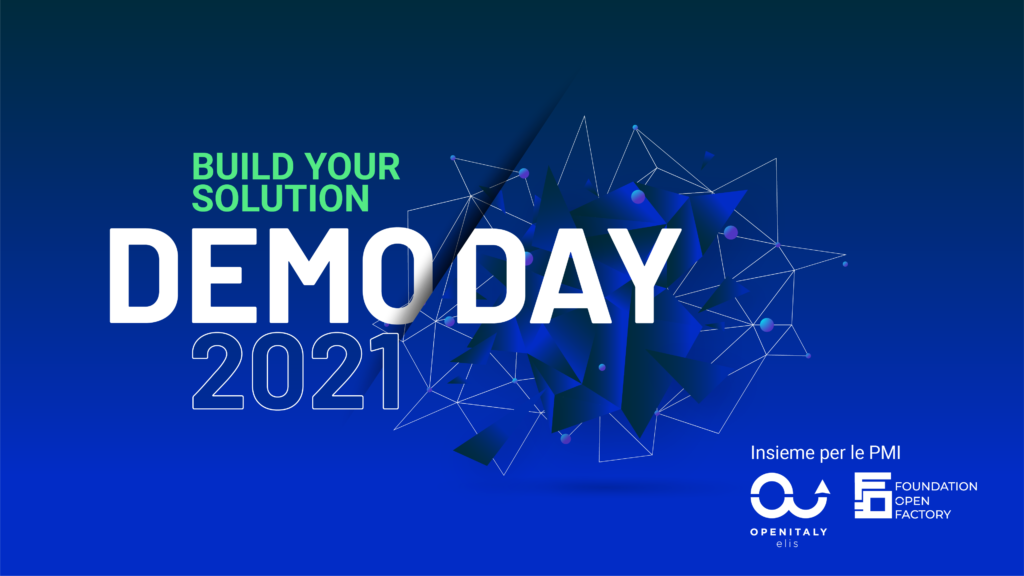 BUILD YOUR SOLUTION
DEMODAY
2021

Insieme per le PMI

OPENITALY
elis

FOUNDATION
OPEN
FACTORY